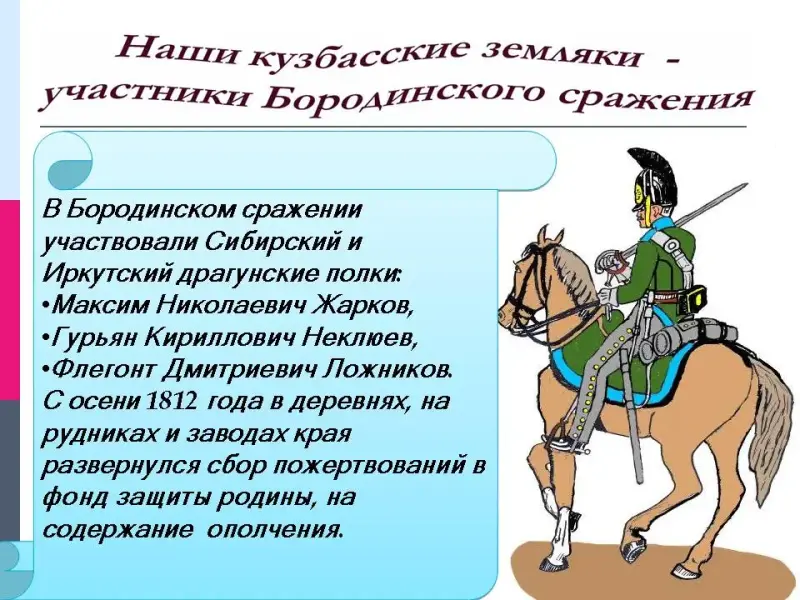 Наши кузбасские земляки - участники Бородинского сражения

В Бородинском сражении участвовали Сибирский и Иркутский драгунские полки:
•Максим Николаевич Жарков,
•Гурьян Кириллович Неклюев,
•Флегонт Дмитриевич Ложников.
С осени 1812 года в деревнях, на рудниках и заводах края развернулся сбор пожертвований в фонд защиты родины, на содержание ополчения.